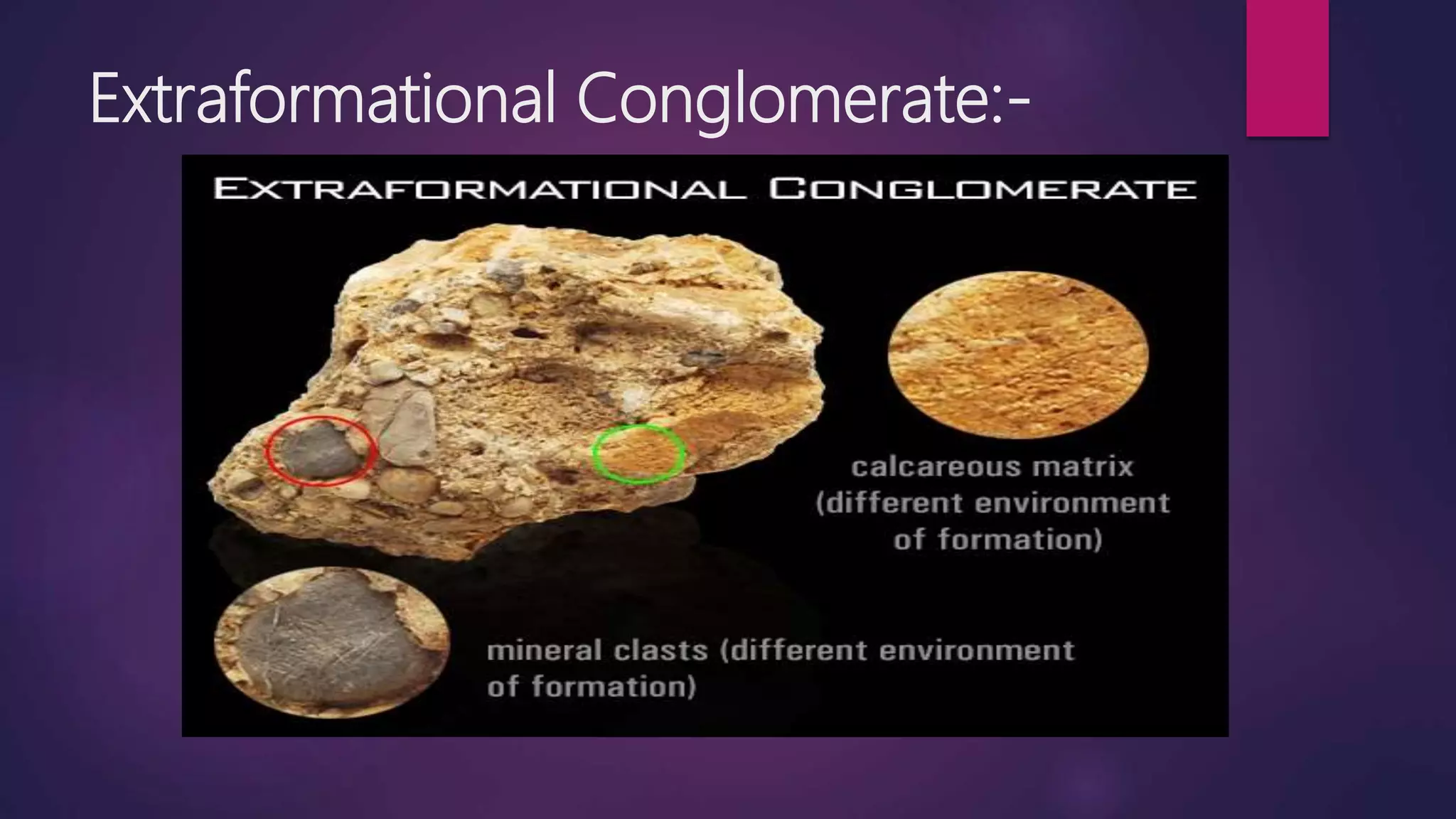 Extraformational Conglomerate:-

EXTRAFORMATIONAL CONGLOMERATE

calcareous matrix (different environment of formation)

mineral clasts (different environment of formation)